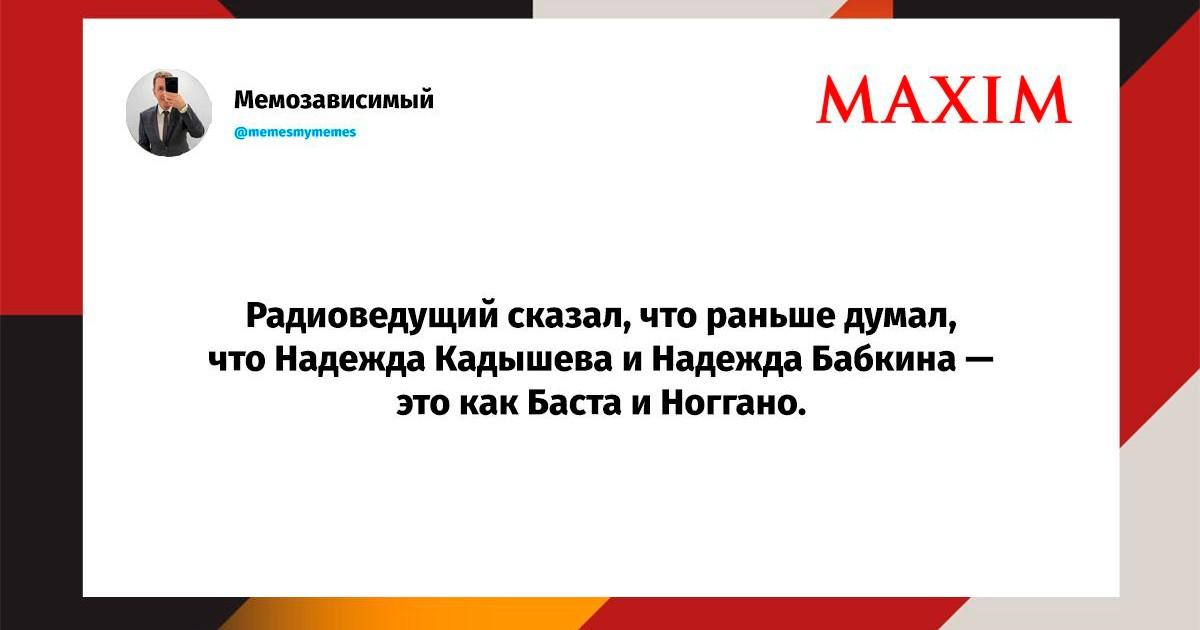 Мемозависимый
@memesmymemes

MAXIM

Радиоведущий сказал, что раньше думал, что Надежда Кадышева и Надежда Бабкина — это как Баста и Ноггано.